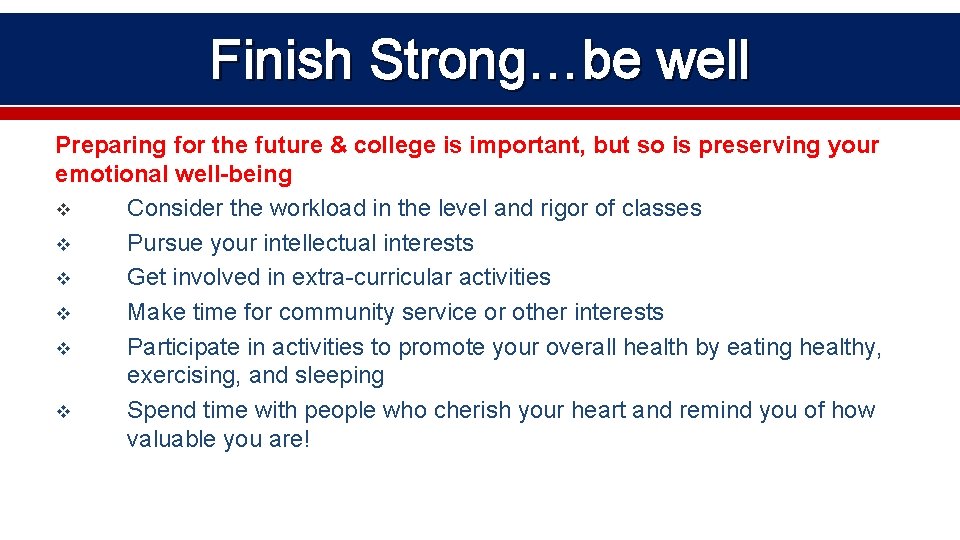 Finish Strong…be well

Preparing for the future & college is important, but so is preserving your emotional well-being

❖ Consider the workload in the level and rigor of classes
❖ Pursue your intellectual interests
❖ Get involved in extra-curricular activities
❖ Make time for community service or other interests
❖ Participate in activities to promote your overall health by eating healthy, exercising, and sleeping
❖ Spend time with people who cherish your heart and remind you of how valuable you are!